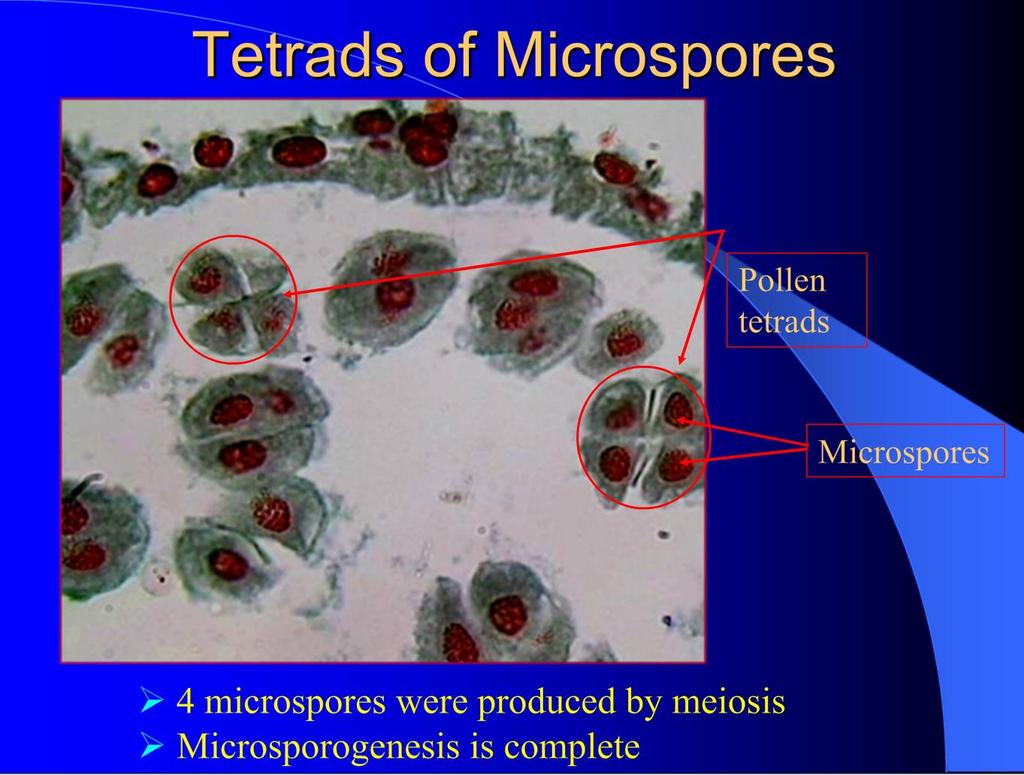 Tetrads of Microspores

Pollen tetrads

Microspores

➢ 4 microspores were produced by meiosis
➢ Microsporogenesis is complete